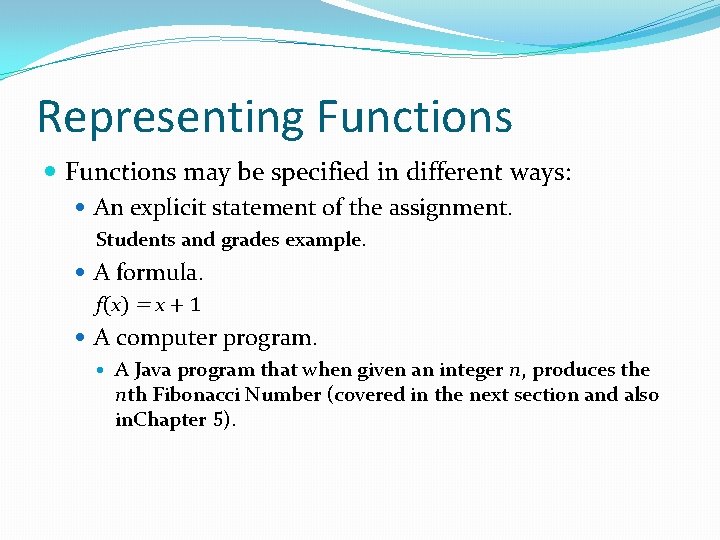 Representing Functions

Functions may be specified in different ways:

An explicit statement of the assignment.

Students and grades example.

A formula.

$f(x) = x + 1$

A computer program.

A Java program that when given an integer $n$, produces the $n$th Fibonacci Number (covered in the next section and also inChapter 5).